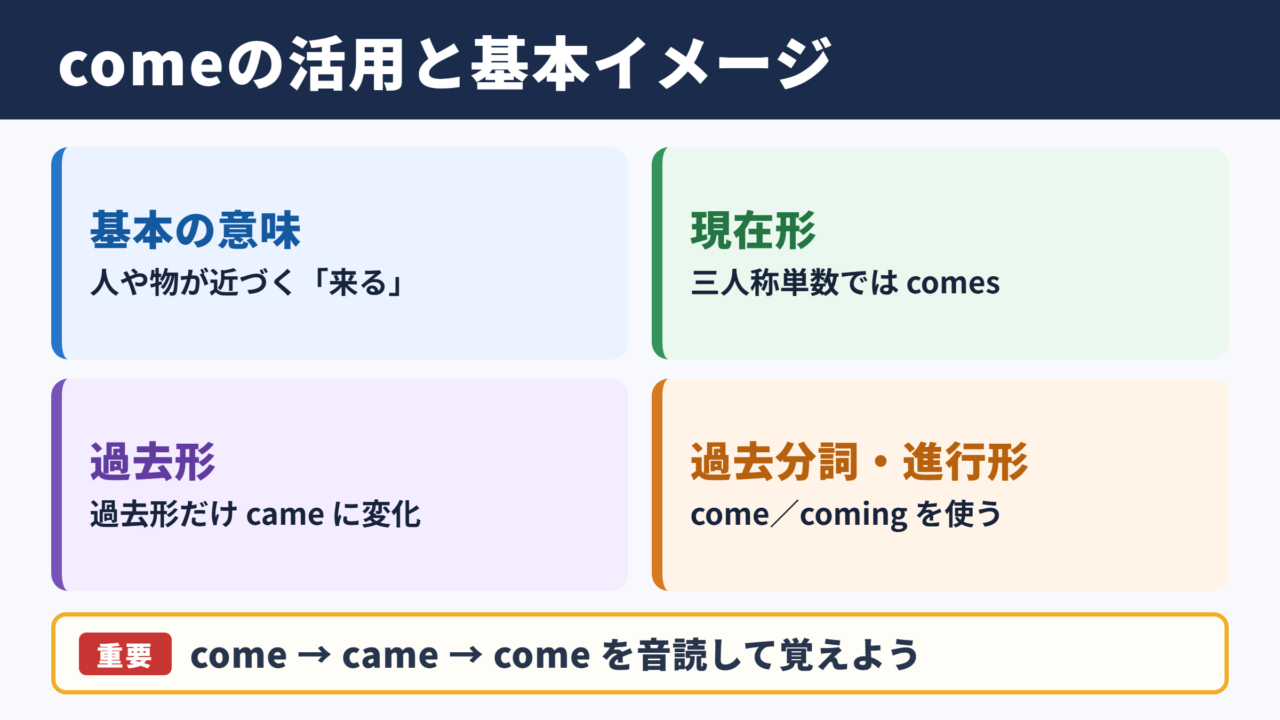 comeの活用と基本イメージ

基本の意味
人や物が近づく「来る」

現在形
三人称単数では comes

過去形
過去形だけ came に変化

過去分詞・進行形
come／coming を使う

重要 come → came → come を音読して覚えよう